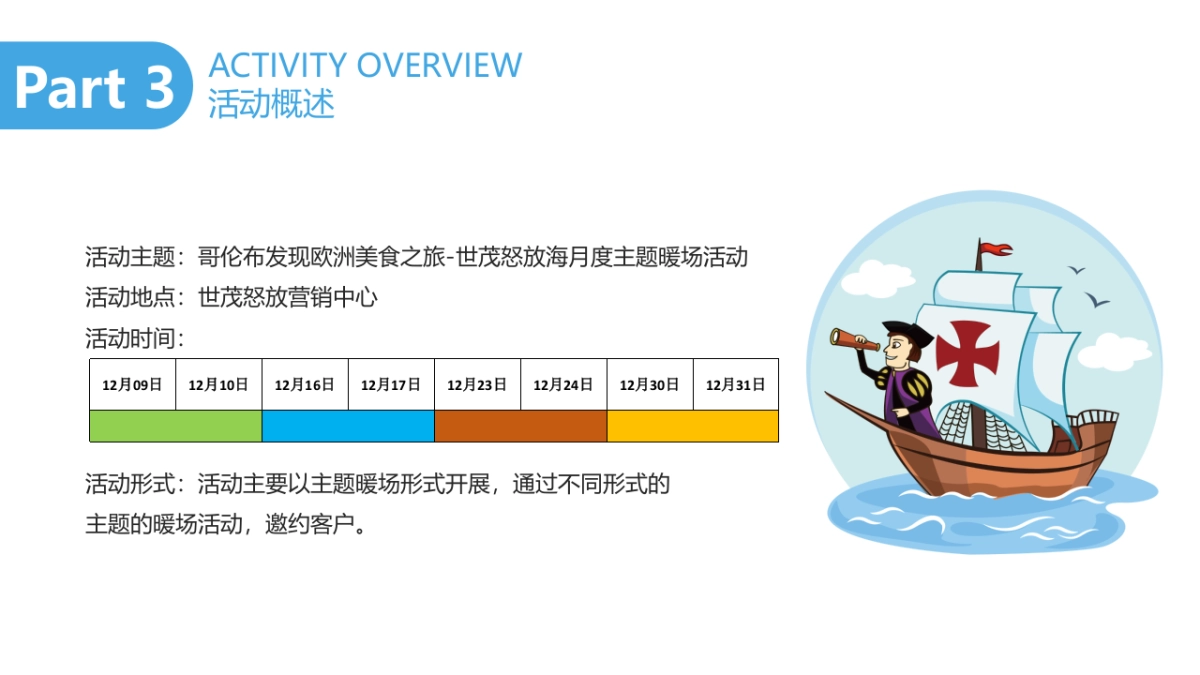 Part 3

ACTIVITY OVERVIEW
活动概述

活动主题：哥伦布发现欧洲美食之旅-世茂怒放海月度主题暖场活动
活动地点：世茂怒放营销中心
活动时间：

| 12月09日 | 12月10日 | 12月16日 | 12月17日 | 12月23日 | 12月24日 | 12月30日 | 12月31日 |
|---|---|---|---|---|---|---|---|
| | | | | | | | |

活动形式：活动主要以主题暖场形式开展，通过不同形式的主题的暖场活动，邀约客户。